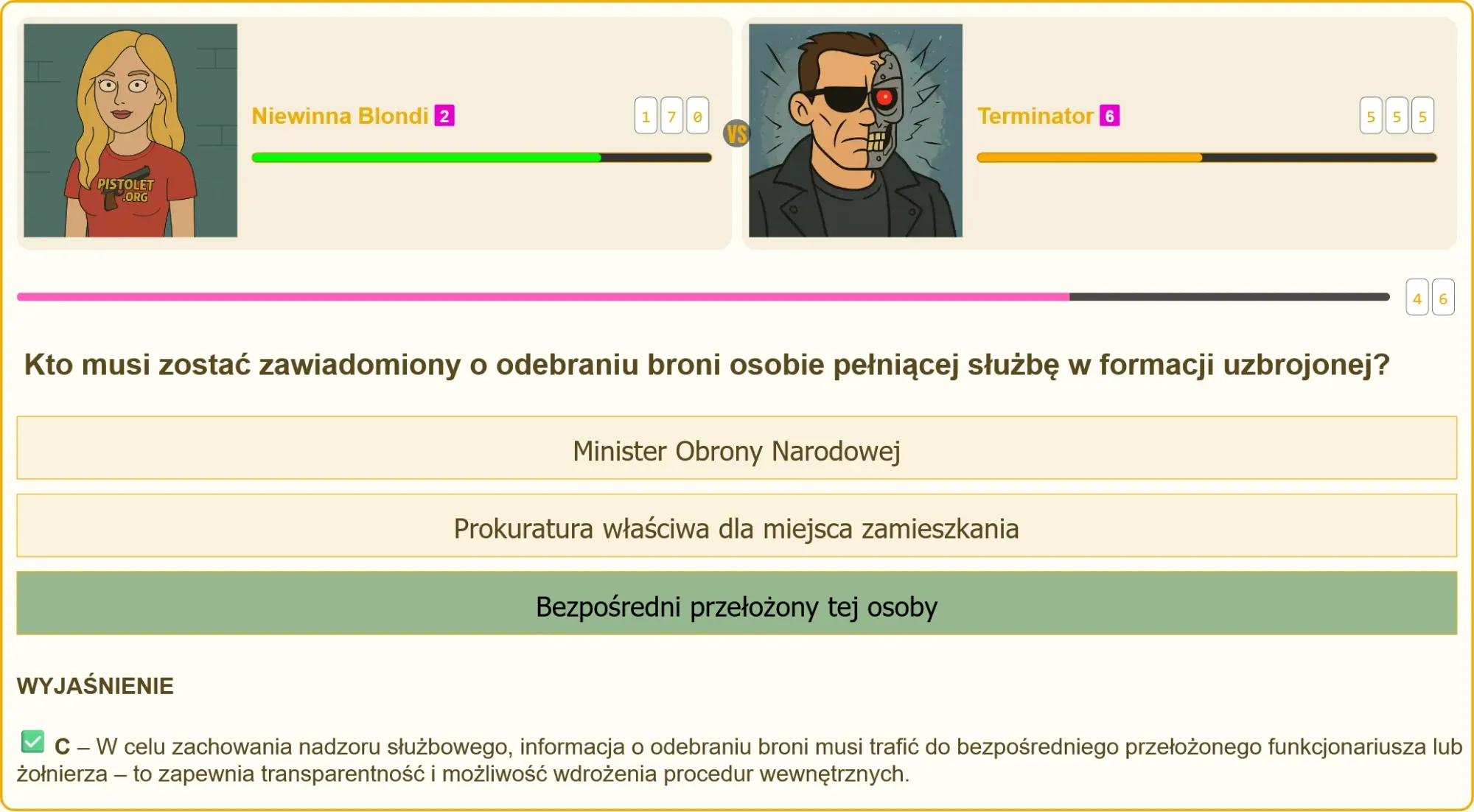 PISTOLET .ORG

Niewinna Blondi 2

1 7 0

VS

Terminator 6

5 5 5

4 6

Kto musi zostać zawiadomiony o odebraniu broni osobie pełniącej służbę w formacji uzbrojonej?

Minister Obrony Narodowej

Prokuratura właściwa dla miejsca zamieszkania

Bezpośredni przełożony tej osoby

WYJAŚNIENIE

✅ C – W celu zachowania nadzoru służbowego, informacja o odebraniu broni musi trafić do bezpośredniego przełożonego funkcjonariusza lub żołnierza – to zapewnia transparentność i możliwość wdrożenia procedur wewnętrznych.